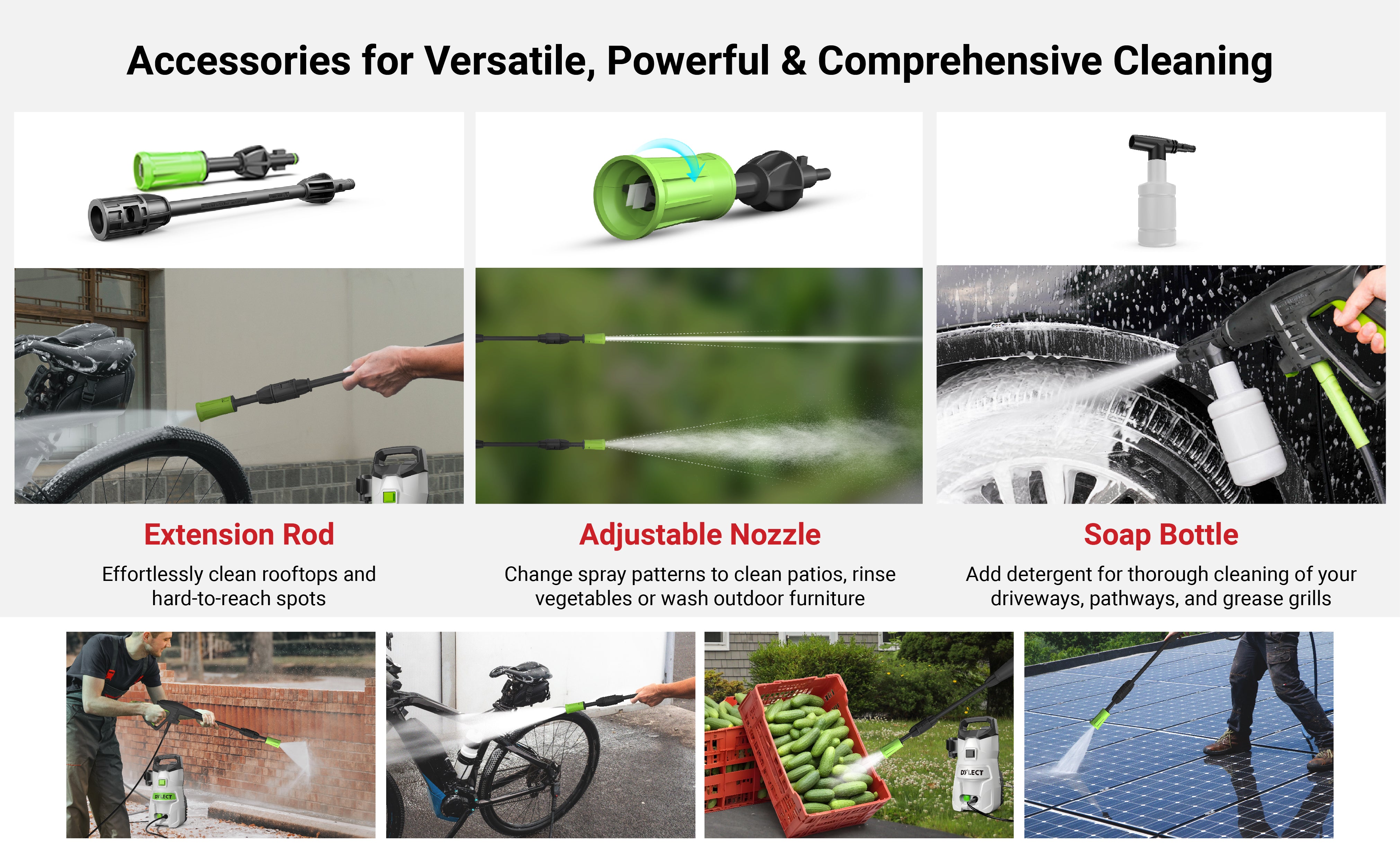 Accessories for Versatile, Powerful & Comprehensive Cleaning

Extension Rod

Effortlessly clean rooftops and hard-to-reach spots

Adjustable Nozzle

Change spray patterns to clean patios, rinse vegetables or wash outdoor furniture

Soap Bottle

Add detergent for thorough cleaning of your driveways, pathways, and grease grills

DYLECT

DYLECT